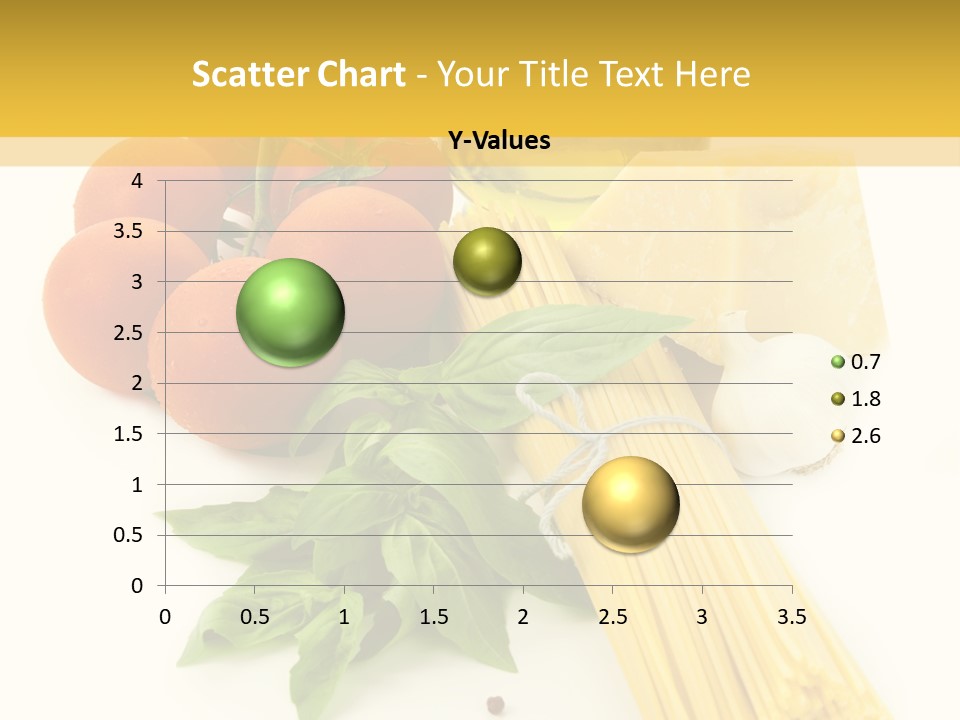 Scatter Chart - Your Title Text Here

Y-Values

4
3.5
3
2.5
2
1.5
1
0.5
0

0 0.5 1 1.5 2 2.5 3 3.5

0.7
1.8
2.6